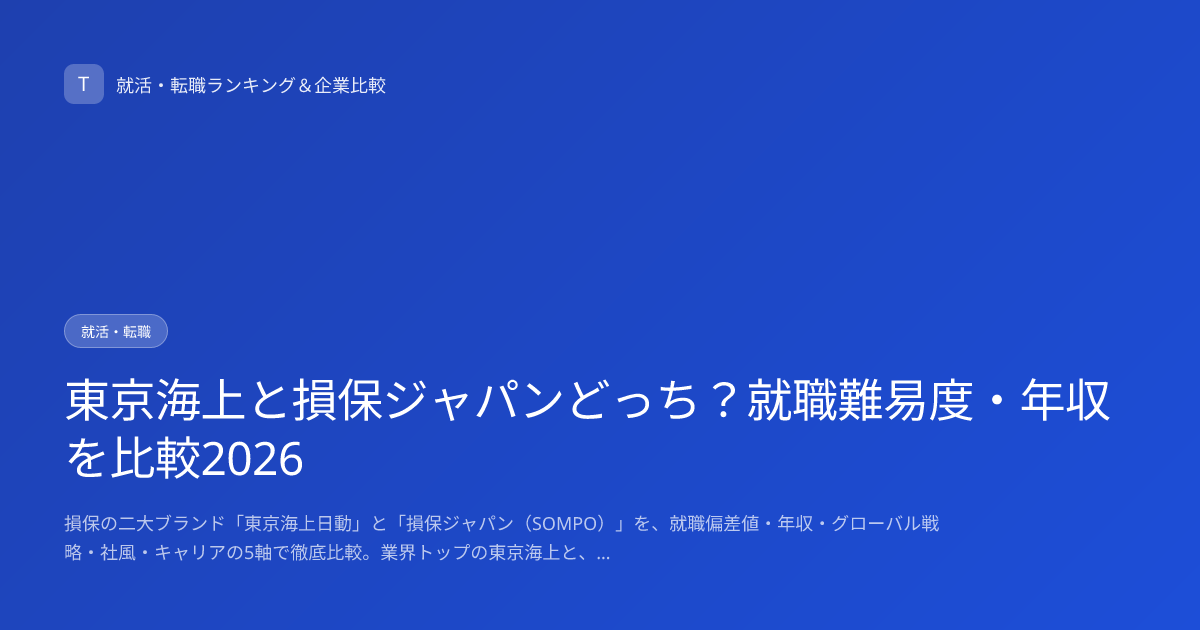 T

就活・転職ランキング＆企業比較

就活・転職

東京海上と損保ジャパンどっち？就職難易度・年収を比較2026

損保の二大ブランド「東京海上日動」と「損保ジャパン（SOMPO）」を、就職偏差値・年収・グローバル戦略・社風・キャリアの5軸で徹底比較。業界トップの東京海上と、...